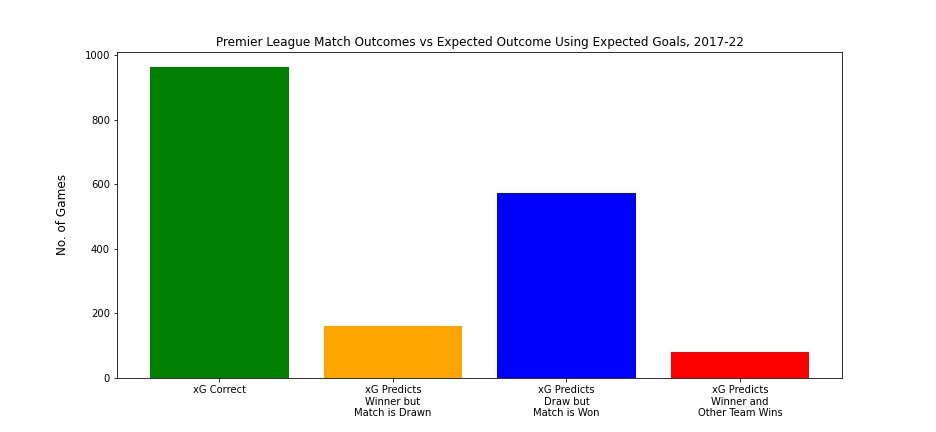 Premier League Match Outcomes vs Expected Outcome Using Expected Goals, 2017-22

No. of Games

1000
800
600
400
200
0

xG Correct

xG Predicts Winner but Match is Drawn

xG Predicts Draw but Match is Won

xG Predicts Winner and Other Team Wins